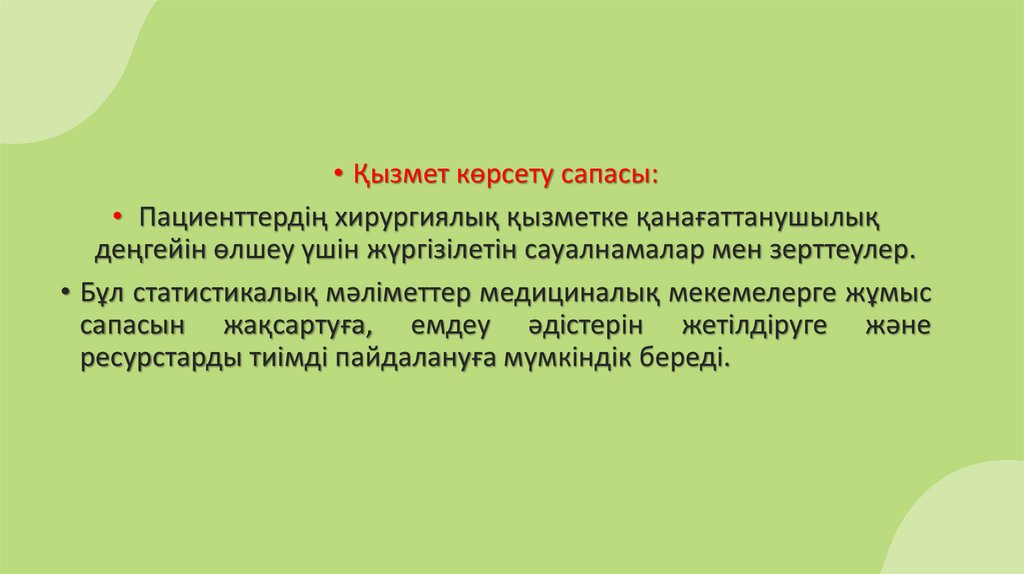 • Қызмет көрсету сапасы:

• Пациенттердің хирургиялық қызметке қанағаттанушылық деңгейін өлшеу үшін жүргізілетін сауалнамалар мен зерттеулер.

• Бұл статистикалық мәліметтер медициналық мекемелерге жұмыс сапасын жақсартуға, емдеу әдістерін жетілдіруге және ресурстарды тиімді пайдалануға мүмкіндік береді.